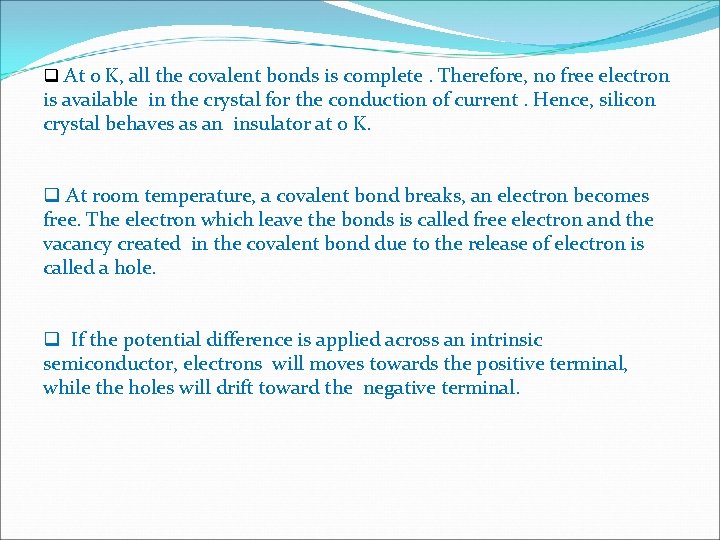 ❑ At 0 K, all the covalent bonds is complete . Therefore, no free electron is available in the crystal for the conduction of current . Hence, silicon crystal behaves as an insulator at 0 K.

❑ At room temperature, a covalent bond breaks, an electron becomes free. The electron which leave the bonds is called free electron and the vacancy created in the covalent bond due to the release of electron is called a hole.

❑ If the potential difference is applied across an intrinsic semiconductor, electrons will moves towards the positive terminal, while the holes will drift toward the negative terminal.